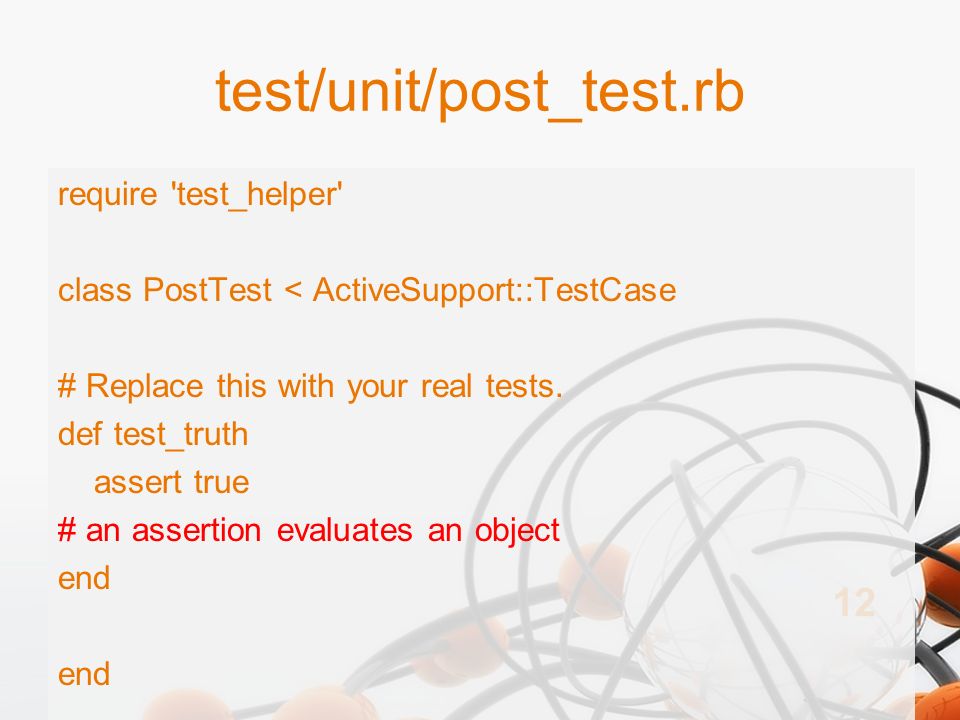 test/unit/post_test.rb

require 'test_helper'

class PostTest < ActiveSupport::TestCase

# Replace this with your real tests.
def test_truth
assert true
# an assertion evaluates an object
end

end

12